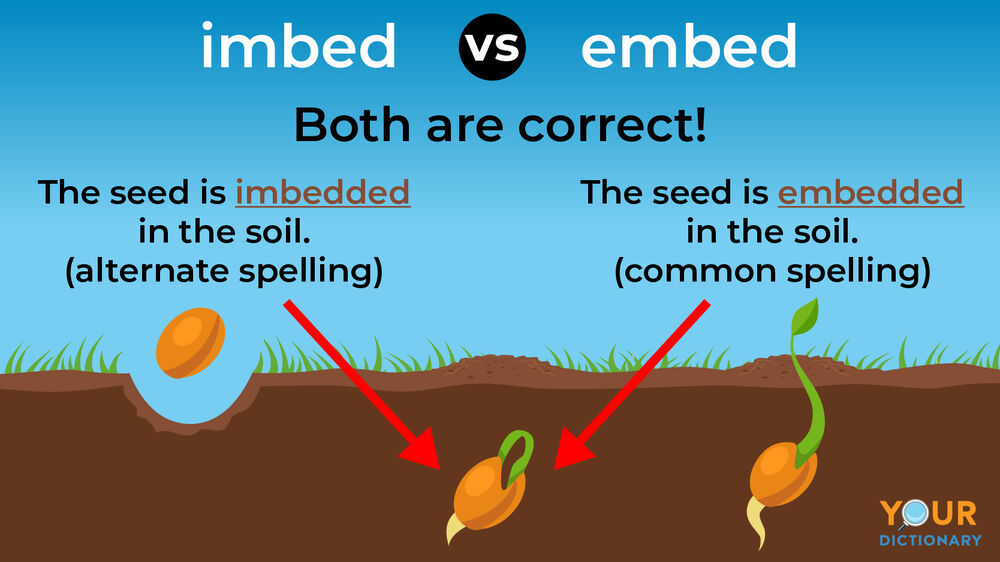 imbed vs embed

Both are correct!

The seed is imbedded in the soil. (alternate spelling)

The seed is embedded in the soil. (common spelling)

YOUR DICTIONARY